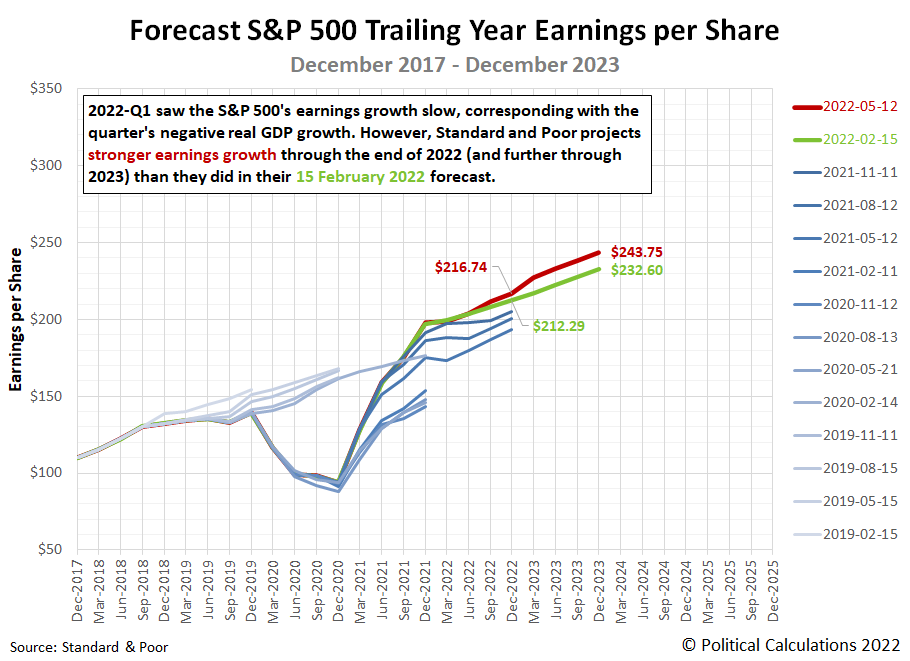 Forecast S&P 500 Trailing Year Earnings per Share
December 2017 - December 2023

2022-Q1 saw the S&P 500's earnings growth slow, corresponding with the quarter's negative real GDP growth. However, Standard and Poor projects stronger earnings growth through the end of 2022 (and further through 2023) than they did in their 15 February 2022 forecast.

Earnings per Share

$350
$300
$250
$200
$150
$100
$50

$216.74
$243.75
$232.60
$212.29

Dec-2017
Mar-2018
Jun-2018
Sep-2018
Dec-2018
Mar-2019
Jun-2019
Sep-2019
Dec-2019
Mar-2020
Jun-2020
Sep-2020
Dec-2020
Mar-2021
Jun-2021
Sep-2021
Dec-2021
Mar-2022
Jun-2022
Sep-2022
Dec-2022
Mar-2023
Jun-2023
Sep-2023
Dec-2023
Mar-2024
Jun-2024
Sep-2024
Dec-2024
Mar-2025
Jun-2025
Sep-2025
Dec-2025

2022-05-12
2022-02-15
2021-11-11
2021-08-12
2021-05-12
2021-02-11
2020-11-12
2020-08-13
2020-05-21
2020-02-14
2019-11-11
2019-08-15
2019-05-15
2019-02-15

Source: Standard & Poor
© Political Calculations 2022